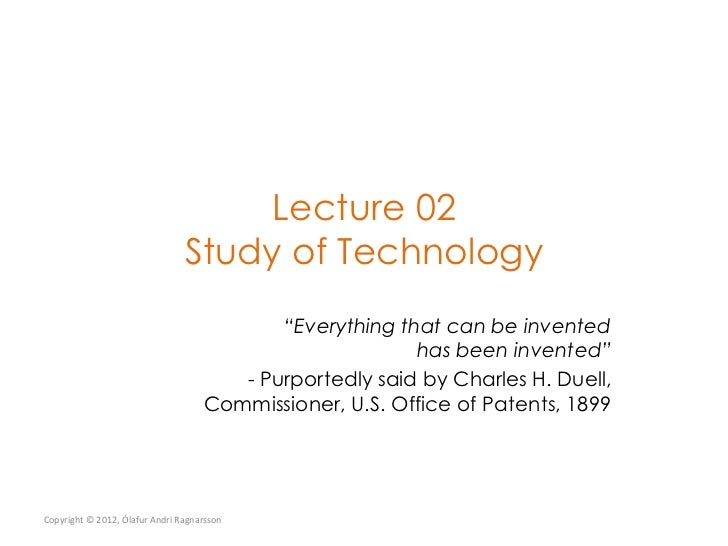 Lecture 02
Study of Technology

“Everything that can be invented has been invented”
- Purportedly said by Charles H. Duell, Commissioner, U.S. Office of Patents, 1899

Copyright © 2012, Ólafur Andri Ragnarsson